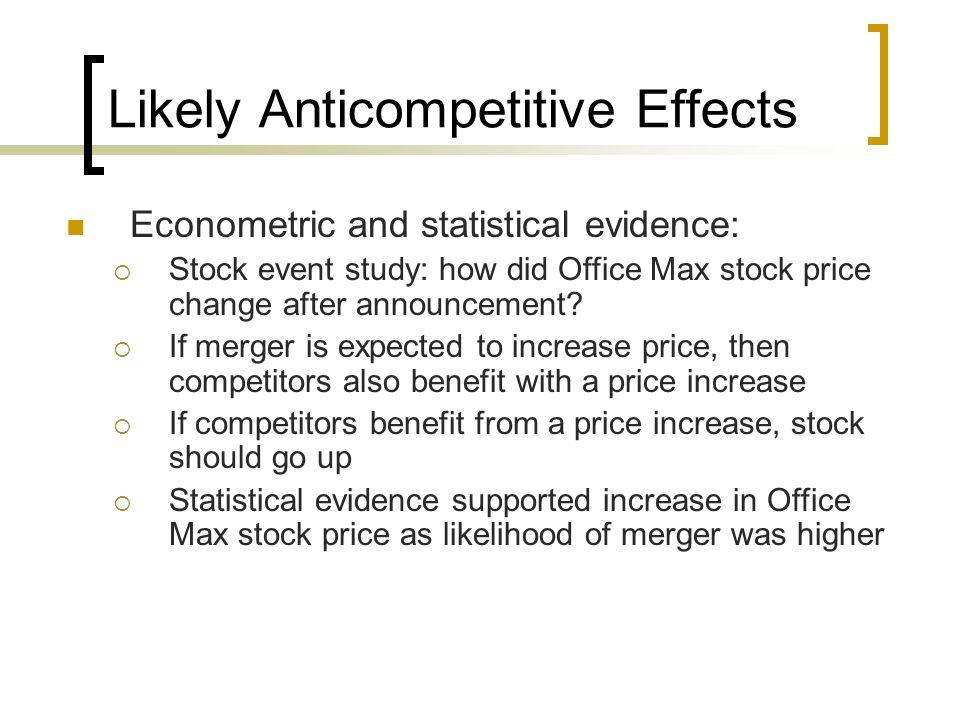 Likely Anticompetitive Effects

Econometric and statistical evidence:

Stock event study: how did Office Max stock price change after announcement?

If merger is expected to increase price, then competitors also benefit with a price increase

If competitors benefit from a price increase, stock should go up

Statistical evidence supported increase in Office Max stock price as likelihood of merger was higher